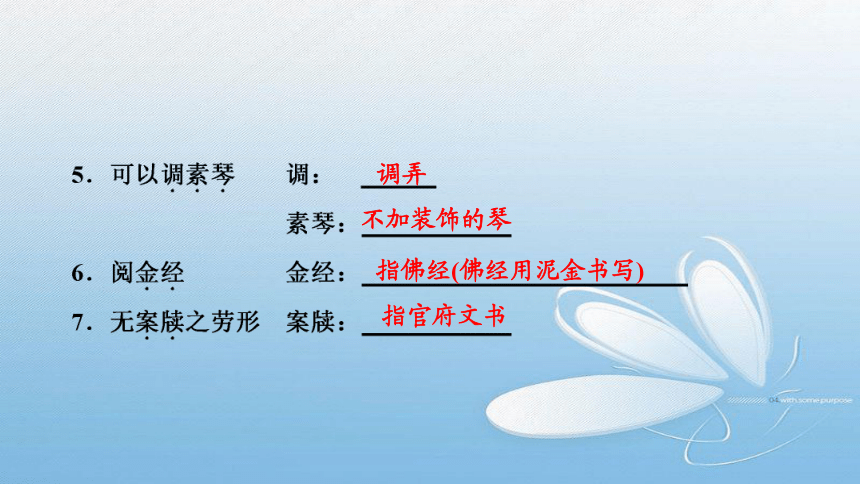 5．可以调素琴　调：调弄

素琴：不加装饰的琴

6．阅金经　金经：指佛经(佛经用泥金书写)

7．无案牍之劳形　案牍：指官府文书

04 with some purpose